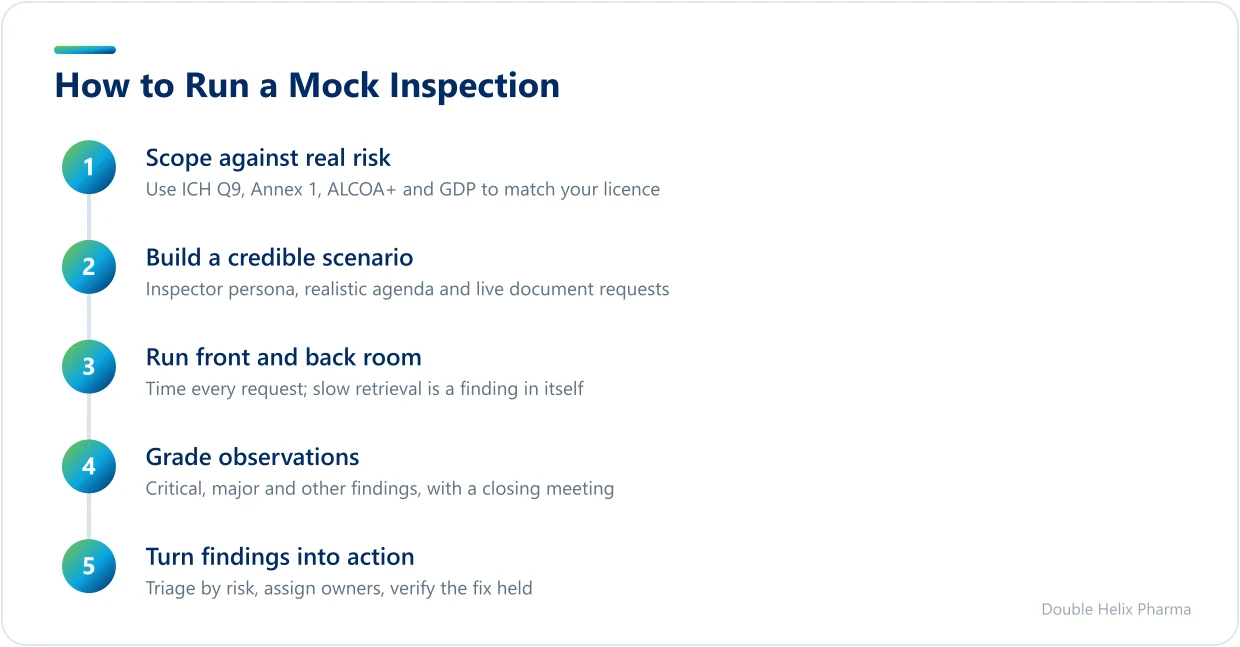 How to Run a Mock Inspection

1
Scope against real risk
Use ICH Q9, Annex 1, ALCOA+ and GDP to match your licence

2
Build a credible scenario
Inspector persona, realistic agenda and live document requests

3
Run front and back room
Time every request; slow retrieval is a finding in itself

4
Grade observations
Critical, major and other findings, with a closing meeting

5
Turn findings into action
Triage by risk, assign owners, verify the fix held

Double Helix Pharma